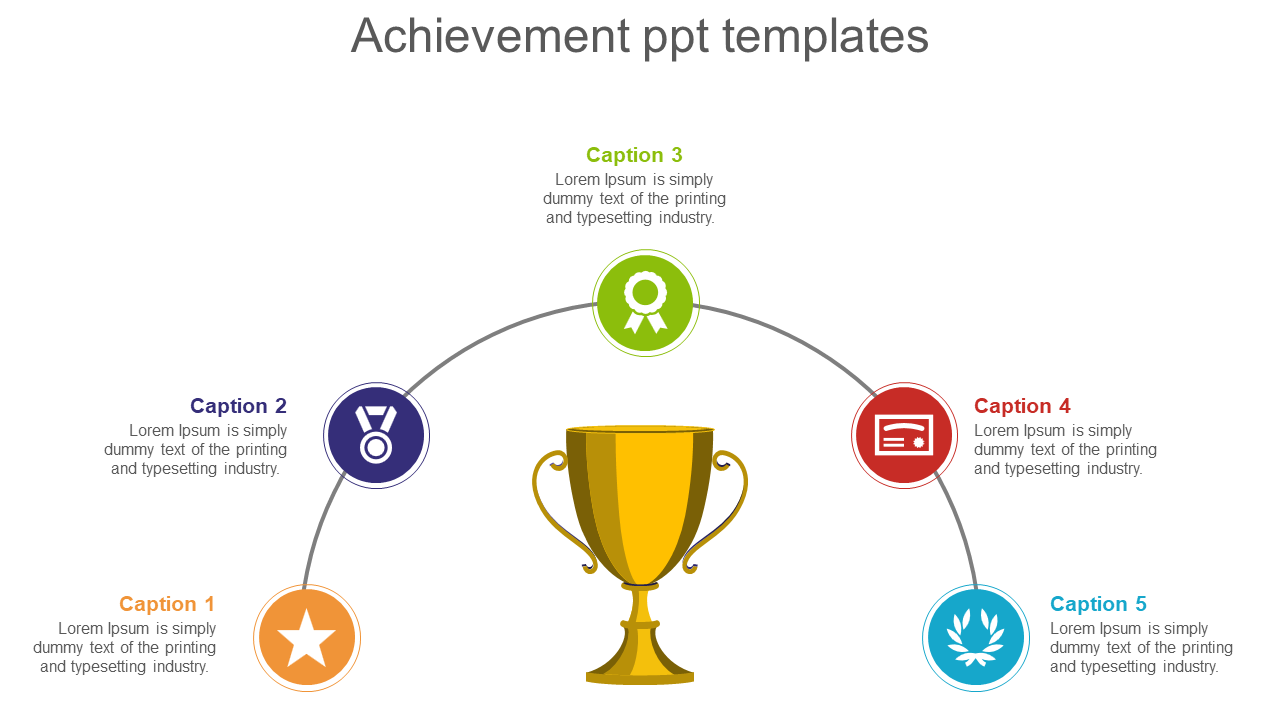 Achievement ppt templates

Caption 3
Lorem Ipsum is simply dummy text of the printing and typesetting industry.

Caption 2
Lorem Ipsum is simply dummy text of the printing and typesetting industry.

Caption 4
Lorem Ipsum is simply dummy text of the printing and typesetting industry.

Caption 1
Lorem Ipsum is simply dummy text of the printing and typesetting industry.

Caption 5
Lorem Ipsum is simply dummy text of the printing and typesetting industry.